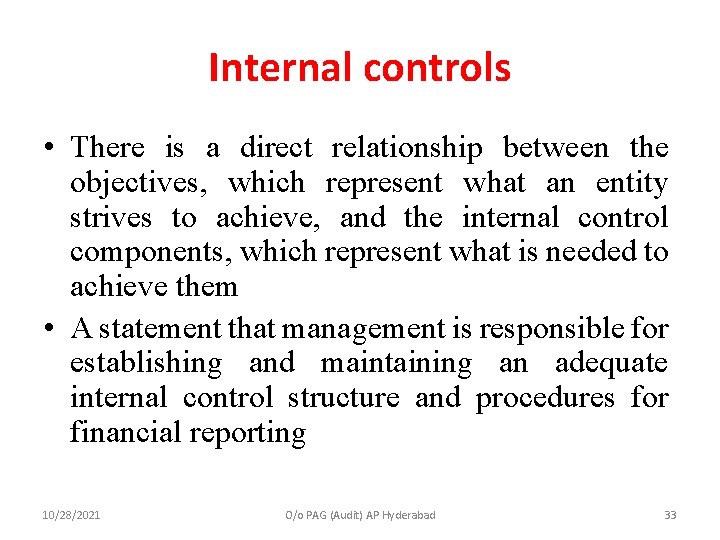 Internal controls

• There is a direct relationship between the objectives, which represent what an entity strives to achieve, and the internal control components, which represent what is needed to achieve them

• A statement that management is responsible for establishing and maintaining an adequate internal control structure and procedures for financial reporting

10/28/2021

O/o PAG (Audit) AP Hyderabad

33